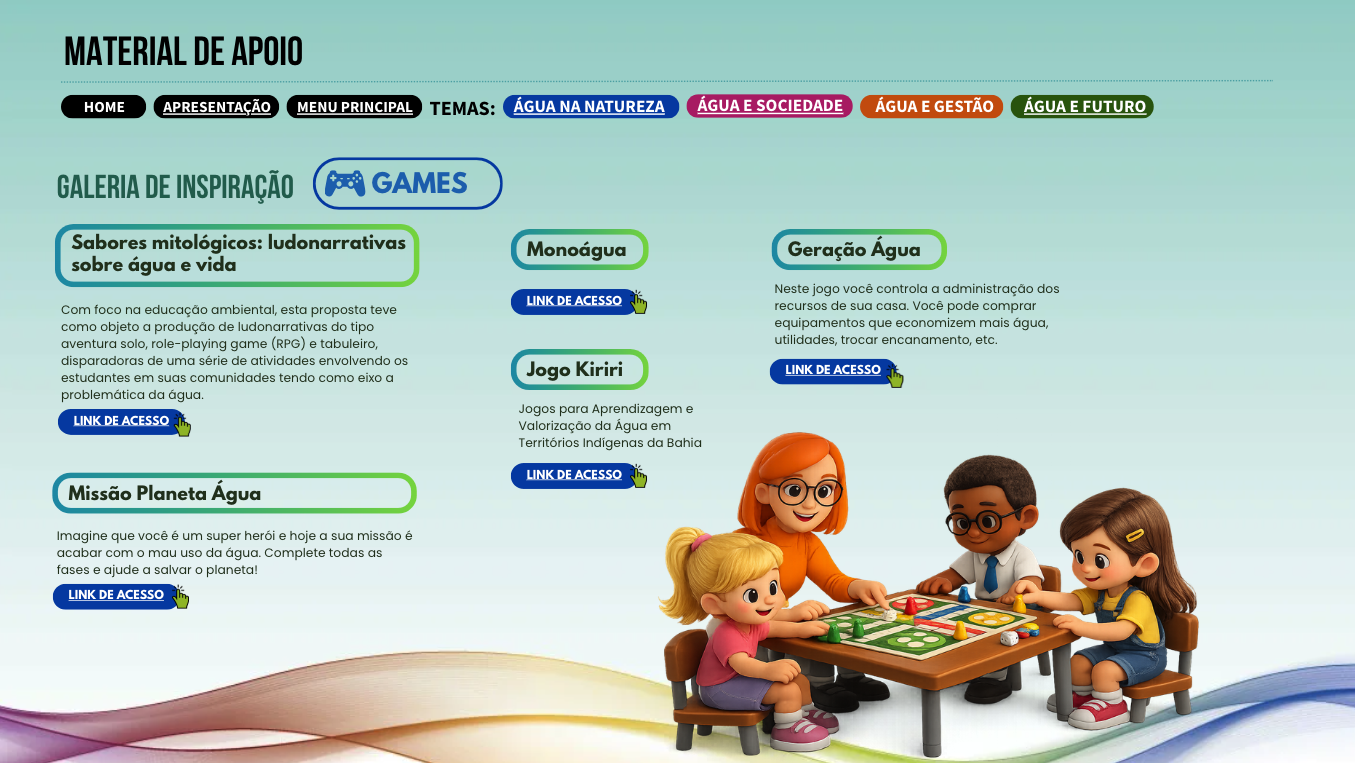 MATERIAL DE APOIO

HOME APRESENTAÇÃO MENU PRINCIPAL TEMAS: ÁGUA NA NATUREZA ÁGUA E SOCIEDADE ÁGUA E GESTÃO ÁGUA E FUTURO

GALERIA DE INSPIRAÇÃO GAMES

Sabores mitológicos: ludonarrativas sobre água e vida

Com foco na educação ambiental, esta proposta teve como objeto a produção de ludonarrativas do tipo aventura solo, role-playing game (RPG) e tabuleiro, disparadoras de uma série de atividades envolvendo os estudantes em suas comunidades tendo como eixo a problemática da água.

LINK DE ACESSO

Missão Planeta Água

Imagine que você é um super herói e hoje a sua missão é acabar com o mau uso da água. Complete todas as fases e ajude a salvar o planeta!

LINK DE ACESSO

Monoágua

LINK DE ACESSO

Jogo Kiriri

Jogos para Aprendizagem e Valorização da Água em Territórios Indígenas da Bahia

LINK DE ACESSO

Geração Água

Neste jogo você controla a administração dos recursos de sua casa. Você pode comprar equipamentos que economizem mais água, utilidades, trocar encanamento, etc.

LINK DE ACESSO